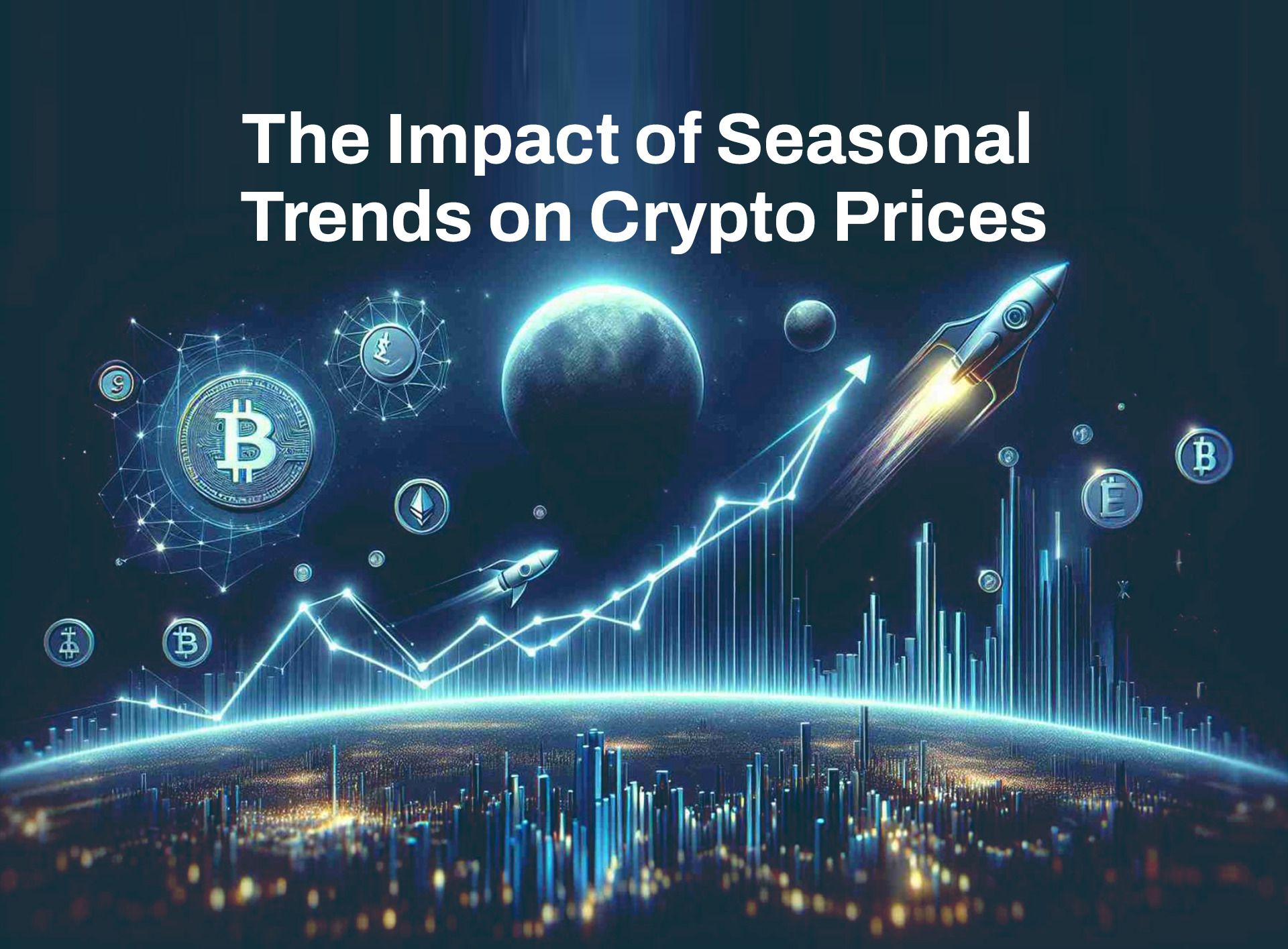 The Impact of Seasonal Trends on Crypto Prices